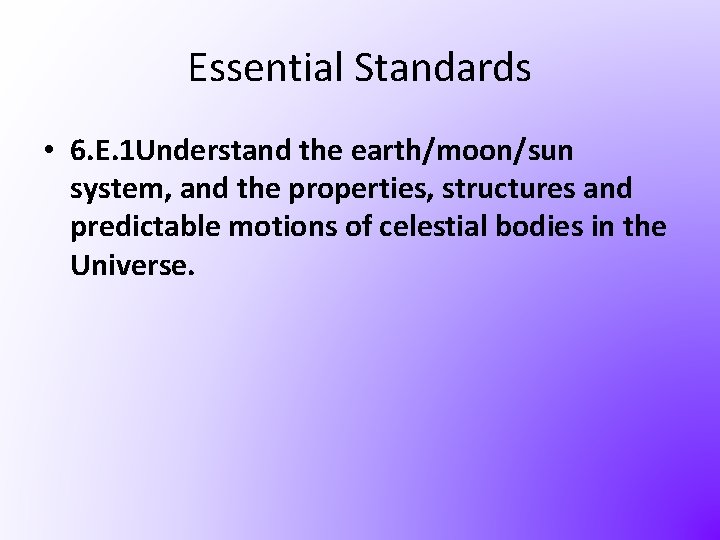 Essential Standards

• 6.E.1Understand the earth/moon/sun system, and the properties, structures and predictable motions of celestial bodies in the Universe.